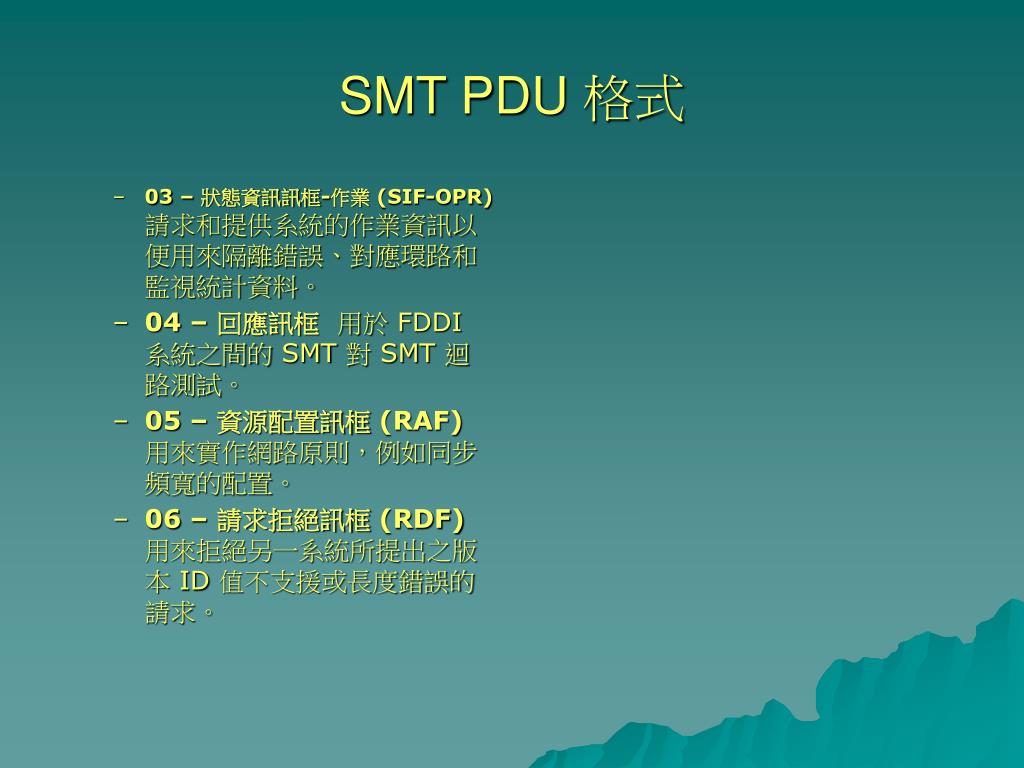 SMT PDU 格式

– 03 – 狀態資訊訊框-作業 (SIF-OPR) 請求和提供系統的作業資訊以便用來隔離錯誤、對應環路和監視統計資料。

– 04 – 回應訊框 用於 FDDI 系統之間的 SMT 對 SMT 迴路測試。

– 05 – 資源配置訊框 (RAF) 用來實作網路原則，例如同步頻寬的配置。

– 06 – 請求拒絕訊框 (RDF) 用來拒絕另一系統所提出之版本 ID 值不支援或長度錯誤的請求。